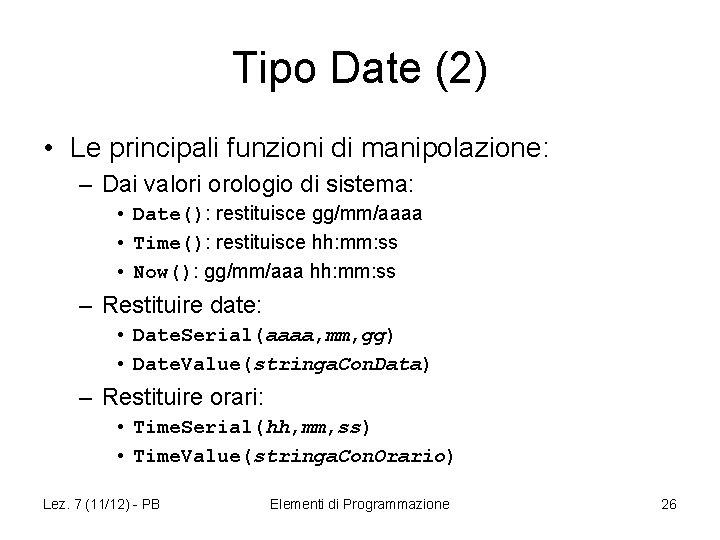 Tipo Date (2)

• Le principali funzioni di manipolazione:
– Dai valori orologio di sistema:
• Date(): restituisce gg/mm/aaaa
• Time(): restituisce hh:mm:ss
• Now(): gg/mm/aaa hh:mm:ss
– Restituire date:
• DateSerial(aaaa,mm,gg)
• DateValue(stringaConData)
– Restituire orari:
• TimeSerial(hh,mm,ss)
• TimeValue(stringaConOrario)

Lez. 7 (11/12) - PB

Elementi di Programmazione

26